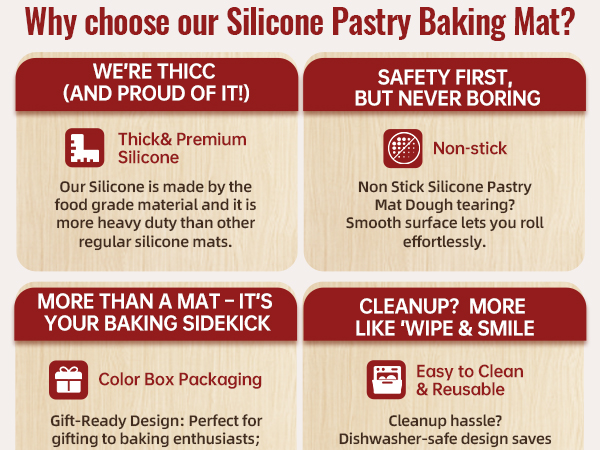 Why choose our Silicone Pastry Baking Mat?

WE'RE THICC (AND PROUD OF IT!)

Thick& Premium Silicone

Our Silicone is made by the food grade material and it is more heavy duty than other regular silicone mats.

SAFETY FIRST, BUT NEVER BORING

Non-stick

Non Stick Silicone Pastry Mat Dough tearing? Smooth surface lets you roll effortlessly.

MORE THAN A MAT – IT'S YOUR BAKING SIDEKICK

Color Box Packaging

Gift-Ready Design: Perfect for gifting to baking enthusiasts;

CLEANUP? MORE LIKE 'WIPE & SMILE

Easy to Clean & Reusable

Cleanup hassle? Dishwasher-safe design saves